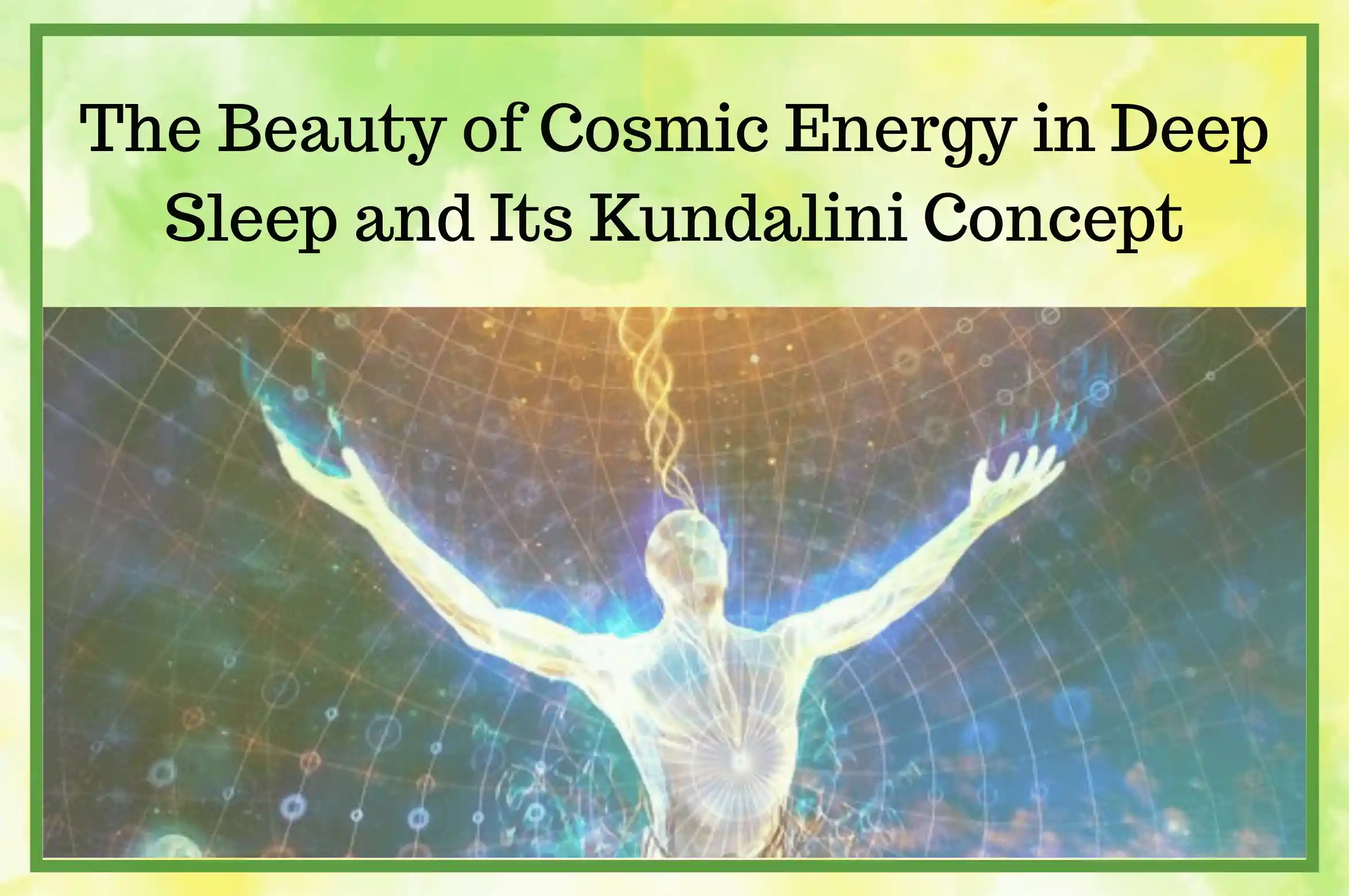 The Beauty of Cosmic Energy in Deep Sleep and Its Kundalini Concept